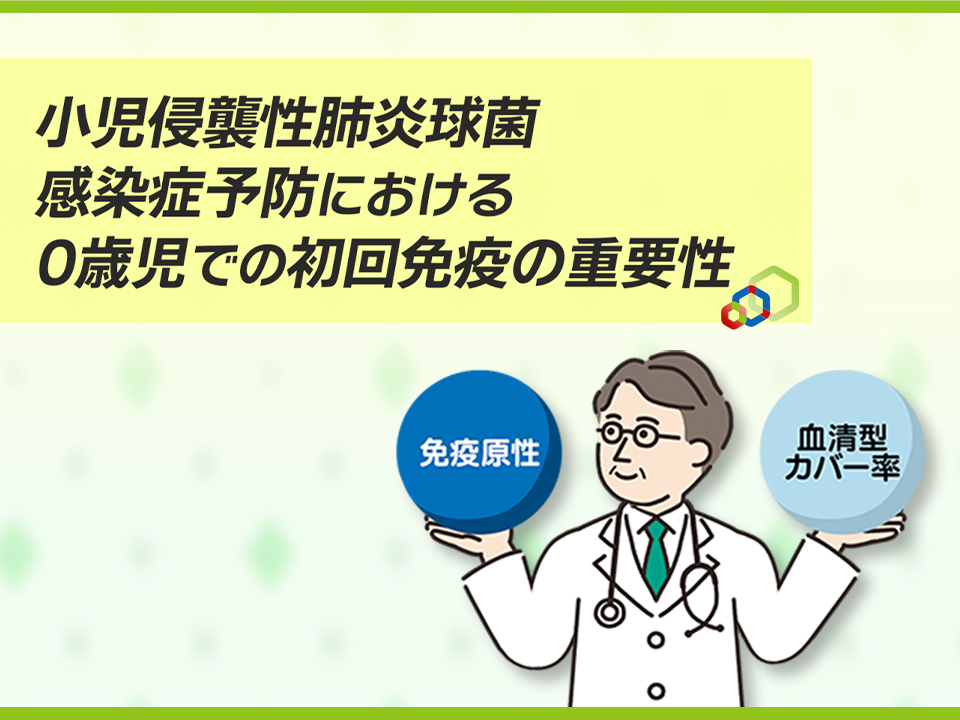 小児侵襲性肺炎球菌
感染症予防における
0歳児での初回免疫の重要性

免疫原性

血清型
カバー率